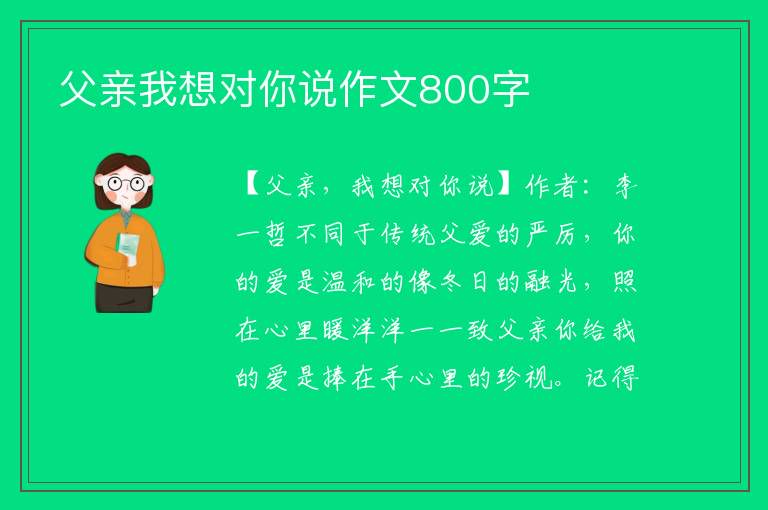 父亲我想对你说作文800字

【父亲，我想对你说】作者：李一哲不同于传统父爱的严厉，你的爱是温和的像冬日的融光，照在心里暖洋洋——致父亲你给我的爱是捧在手心里的珍视。记得